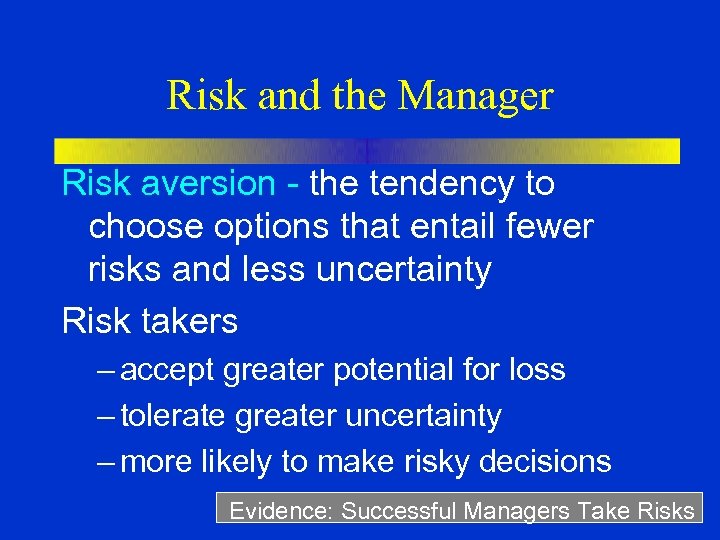 Risk and the Manager

Risk aversion - the tendency to choose options that entail fewer risks and less uncertainty

Risk takers

– accept greater potential for loss

– tolerate greater uncertainty

– more likely to make risky decisions

Evidence: Successful Managers Take Risks